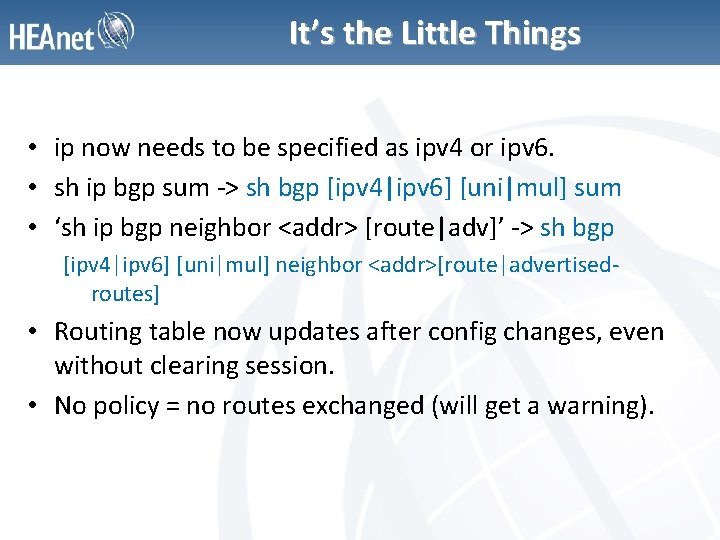 HEAnet

It's the Little Things

• ip now needs to be specified as ipv4 or ipv6.
• sh ip bgp sum -> sh bgp [ipv4|ipv6] [uni|mul] sum
• 'sh ip bgp neighbor <addr> [route|adv]' -> sh bgp [ipv4|ipv6] [uni|mul] neighbor <addr>[route|advertised-routes]
• Routing table now updates after config changes, even without clearing session.
• No policy = no routes exchanged (will get a warning).